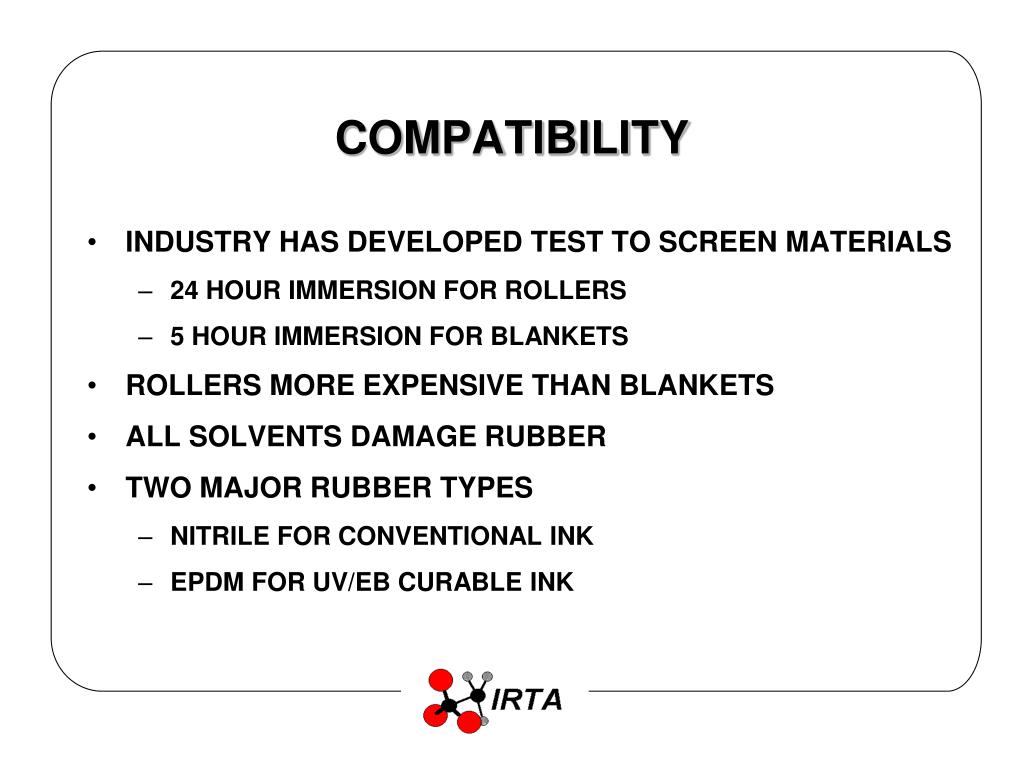 COMPATIBILITY

• INDUSTRY HAS DEVELOPED TEST TO SCREEN MATERIALS
– 24 HOUR IMMERSION FOR ROLLERS
– 5 HOUR IMMERSION FOR BLANKETS
• ROLLERS MORE EXPENSIVE THAN BLANKETS
• ALL SOLVENTS DAMAGE RUBBER
• TWO MAJOR RUBBER TYPES
– NITRILE FOR CONVENTIONAL INK
– EPDM FOR UV/EB CURABLE INK

IRTA